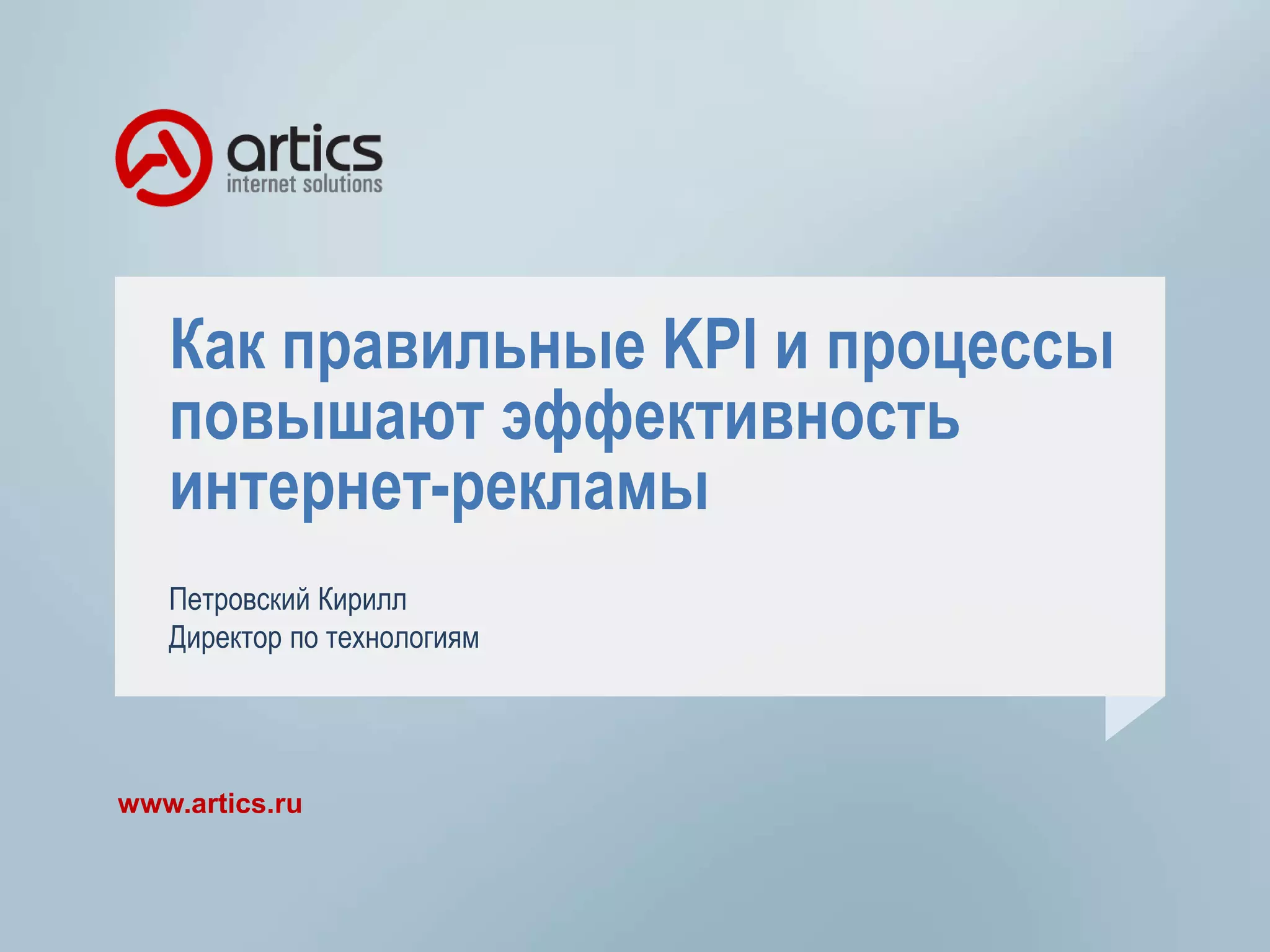 artics
internet solutions

Как правильные KPI и процессы повышают эффективность интернет-рекламы

Петровский Кирилл
Директор по технологиям

www.artics.ru